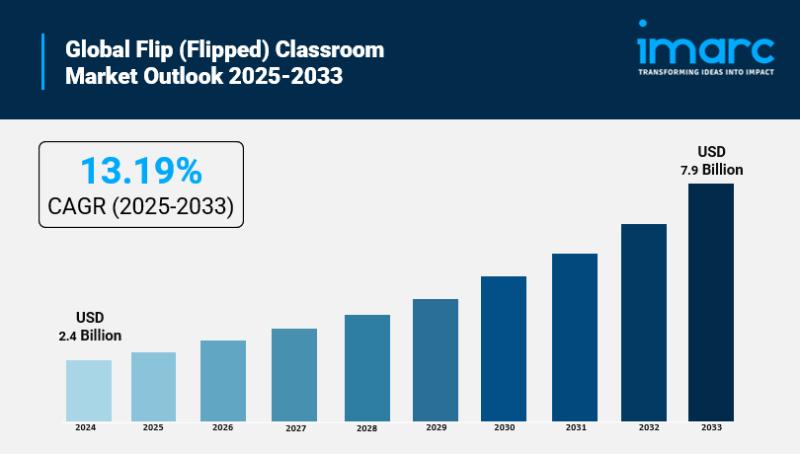 Global Flip (Flipped) Classroom Market Outlook 2025-2033

imarc
TRANSFORMING IDEAS INTO IMPACT

13.19%
CAGR (2025-2033)

USD
2.4 Billion

USD
7.9 Billion

2024
2025
2026
2027
2028
2029
2030
2031
2032
2033